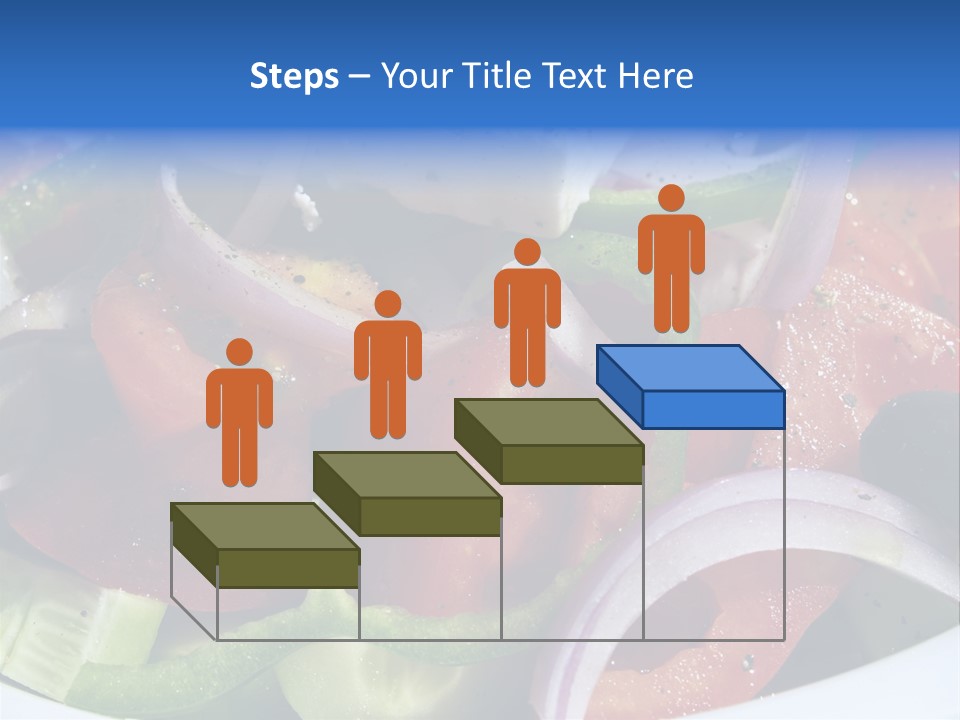 Steps – Your Title Text Here